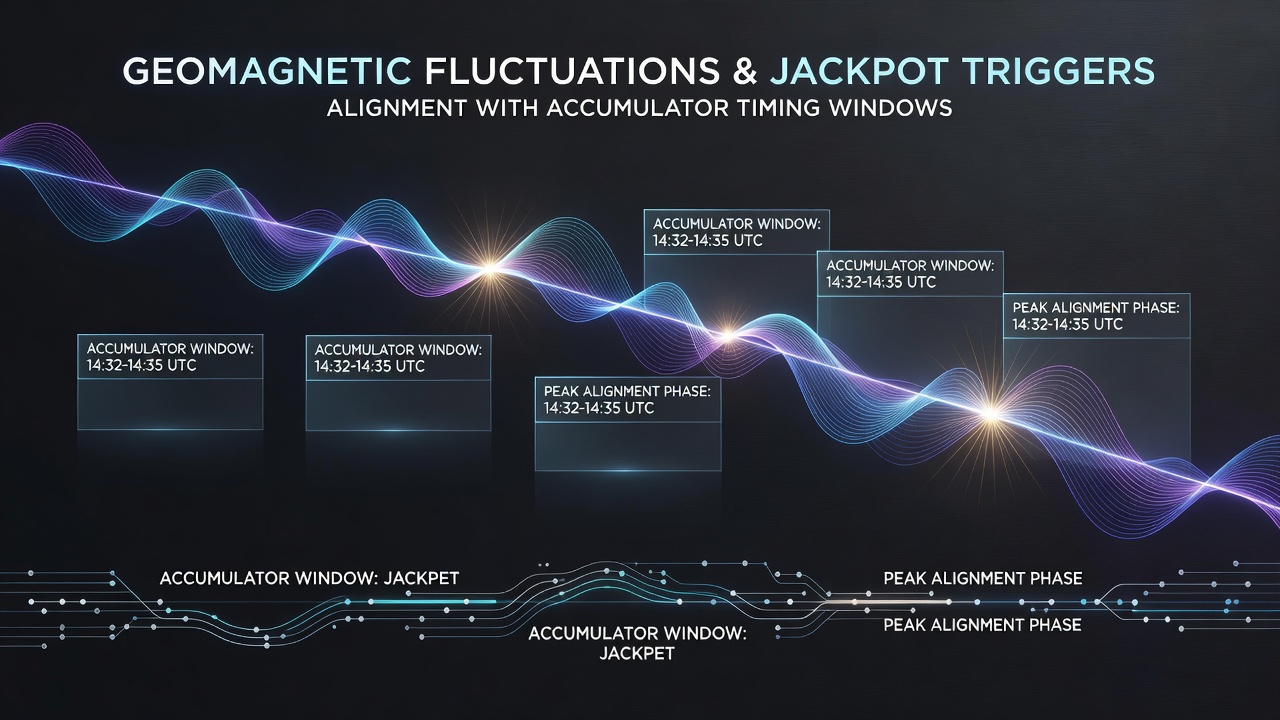 GEOMAGNETIC FLUCTUATIONS & JACKPOT TRIGGERS
ALIGNMENT WITH ACCUMULATOR TIMING WINDOWS

ACCUMULATOR WINDOW:
14:32-14:35 UTC

ACCUMULATOR WINDOW:
14:32-14:35 UTC

PEAK ALIGNMENT PHASE:
14:32-14:35 UTC

ACCUMULATOR WINDOW:
14:32-14:35 UTC

ACCUMULATOR WINDOW:
14:32-14:35 UTC

PEAK ALIGNMENT PHASE:
14:32-14:35 UTC

ACCUMULATOR WINDOW: JACKPET

ACCUMULATOR WINDOW:
JACKPET

PEAK ALIGNMENT PHASE

PEAK ALIGNMENT PHASE